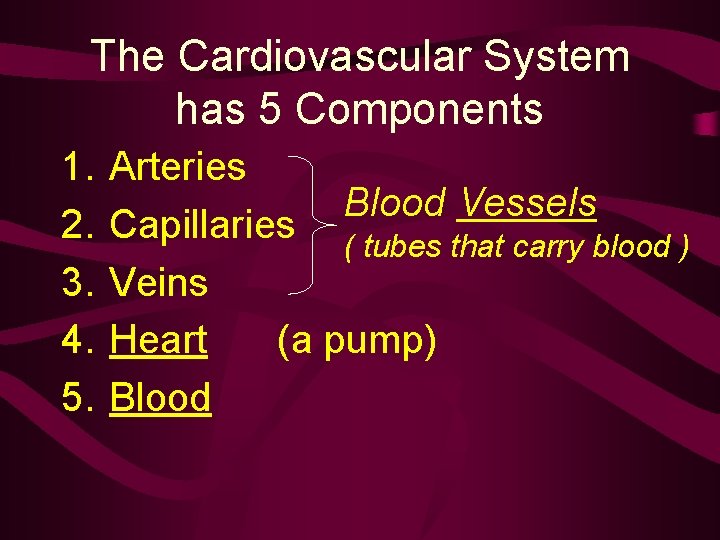 The Cardiovascular System has 5 Components

1. Arteries
2. Capillaries
3. Veins

Blood Vessels
( tubes that carry blood )

4. Heart (a pump)
5. Blood